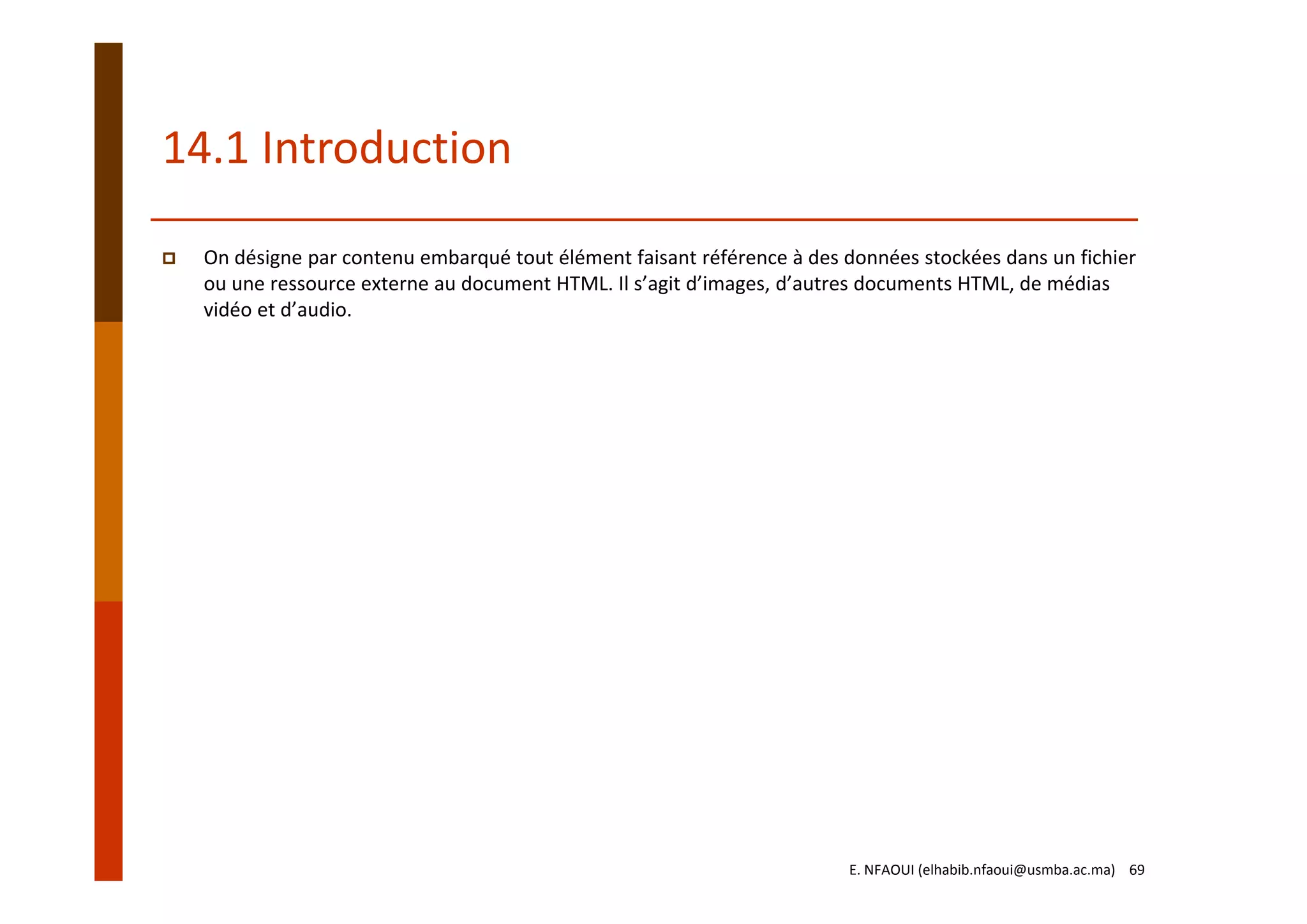 14.1 Introduction

On désigne par contenu embarqué tout élément faisant référence à des données stockées dans un fichier ou une ressource externe au document HTML. Il s’agit d’images, d’autres documents HTML, de médias vidéo et d’audio.

E. NFAOUI (elhabib.nfaoui@usmba.ac.ma) 69